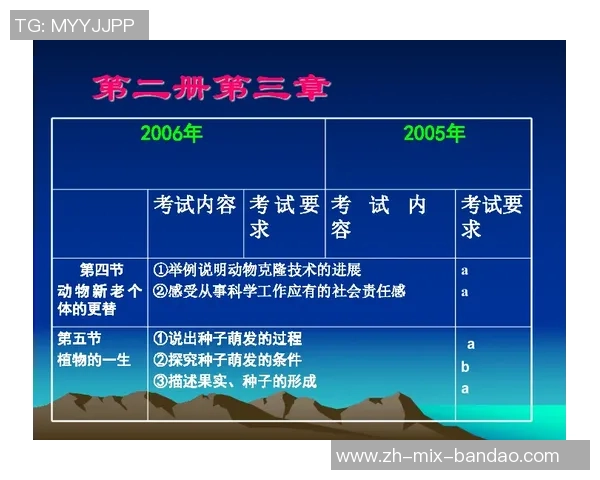 TG: MYYJJPP

第二册第三章

| | 2006年 | | 2005年 | |
|---|---|---|---|---|
| | 考试内容 | 考试要求 | 考试内容 | 考试要求 |
| 第四节 动物新老个体的更替 | ①举例说明动物克隆技术的进展 ②感受从事科学工作应有的社会责任感 | | | a a |
| 第五节 植物的一生 | ①说出种子萌发的过程 ②探究种子萌发的条件 ③描述果实、种子的形成 | | | a b a |

www.zh-mix-bandao.com